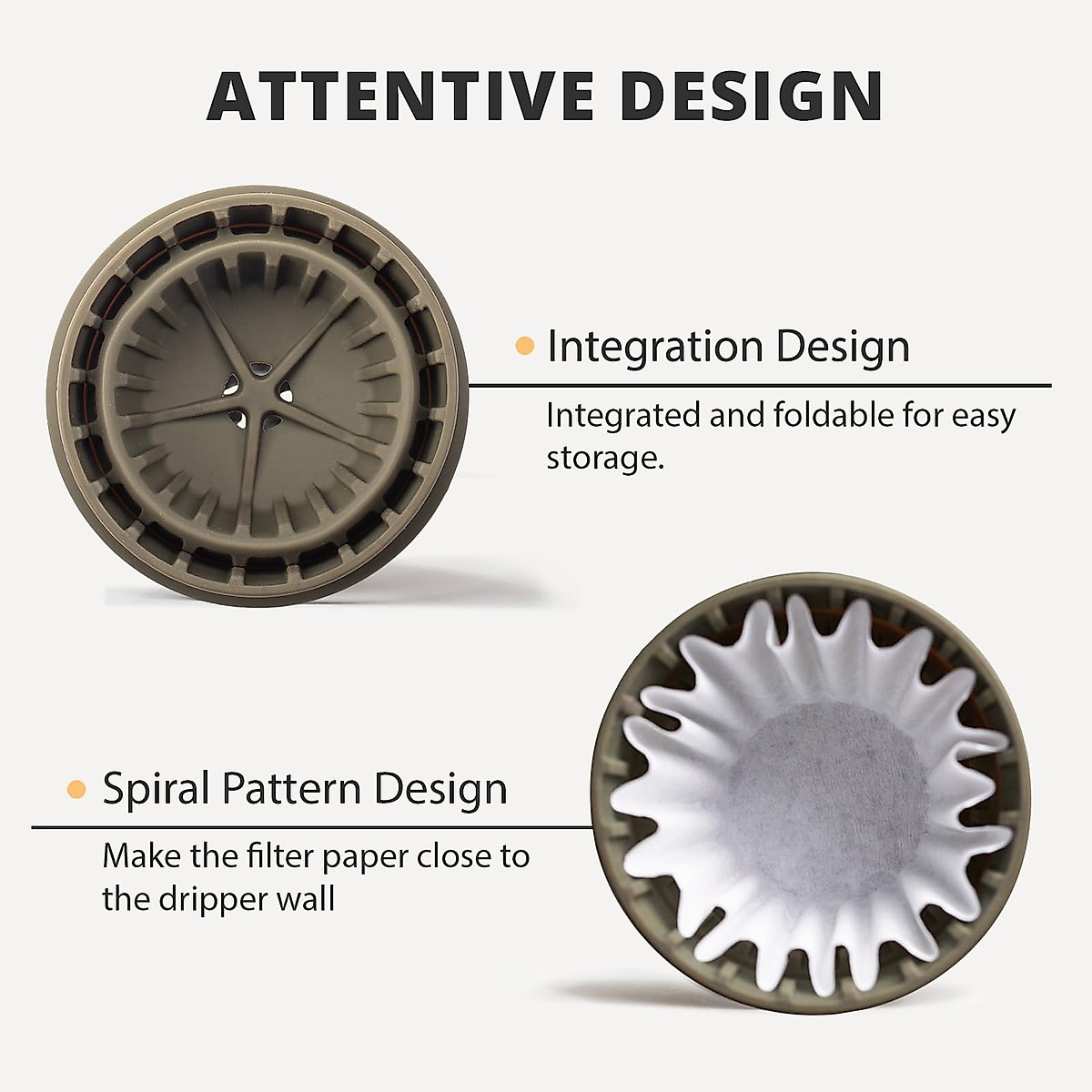 ATTENTIVE DESIGN

Integration Design

Integrated and foldable for easy storage.

Spiral Pattern Design

Make the filter paper close to the dripper wall